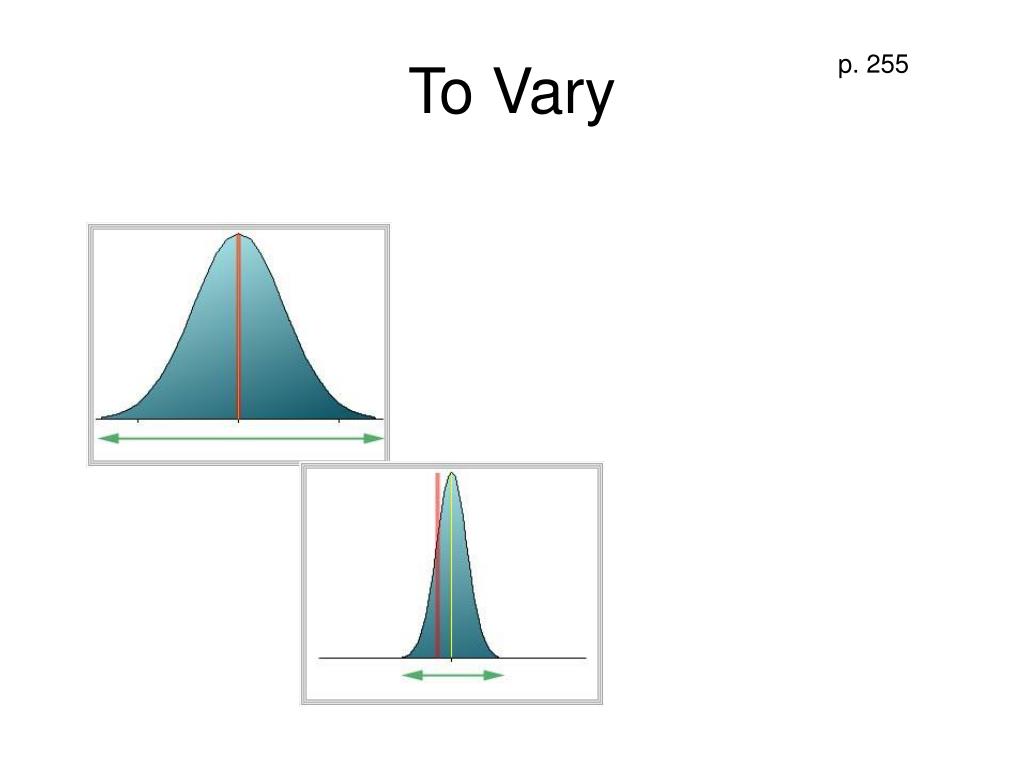 To Vary

p. 255